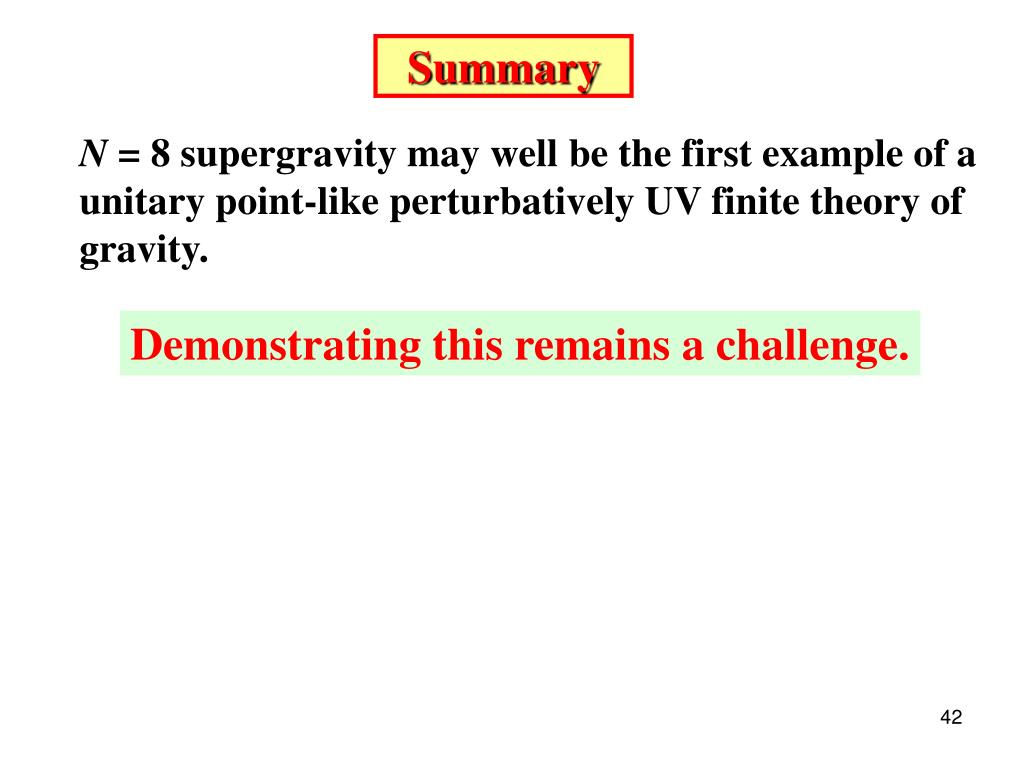 Summary

$N = 8$ supergravity may well be the first example of a unitary point-like perturbatively UV finite theory of gravity.

Demonstrating this remains a challenge.

42